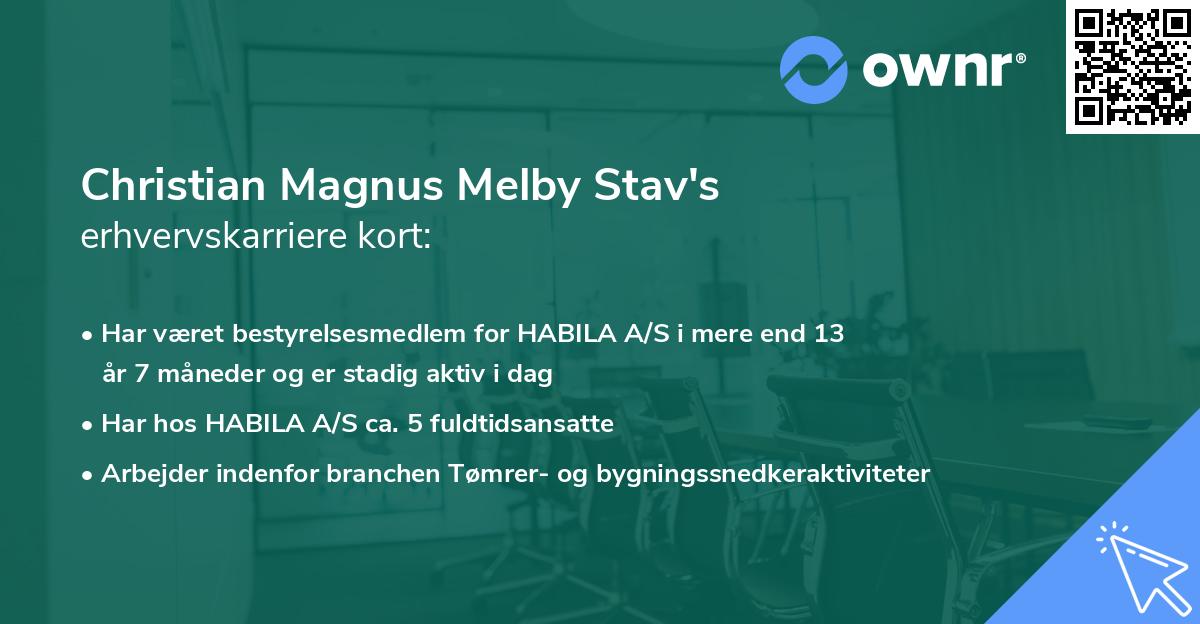 ownr®

Christian Magnus Melby Stav's
erhvervskarriere kort:

• Har været bestyrelsesmedlem for HABILA A/S i mere end 13 år 7 måneder og er stadig aktiv i dag

• Har hos HABILA A/S ca. 5 fuldtidsansatte

• Arbejder indenfor branchen Tømrer- og bygningssnedkeraktiviteter